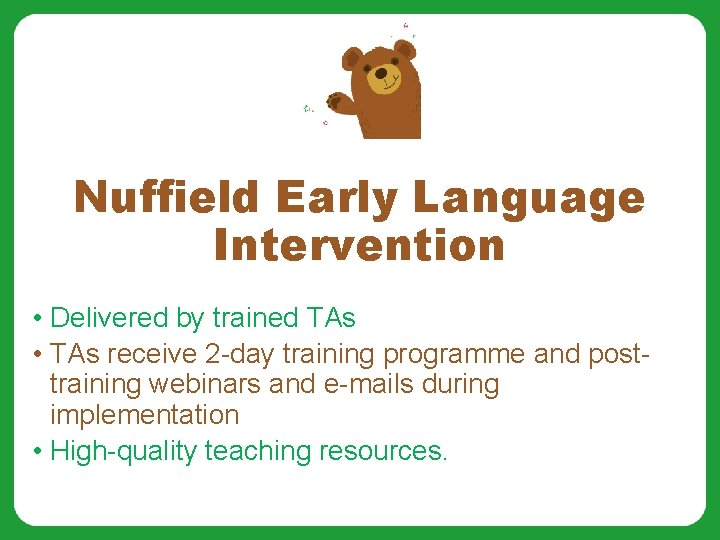 Nuffield Early Language Intervention

• Delivered by trained TAs
• TAs receive 2-day training programme and post-training webinars and e-mails during implementation
• High-quality teaching resources.